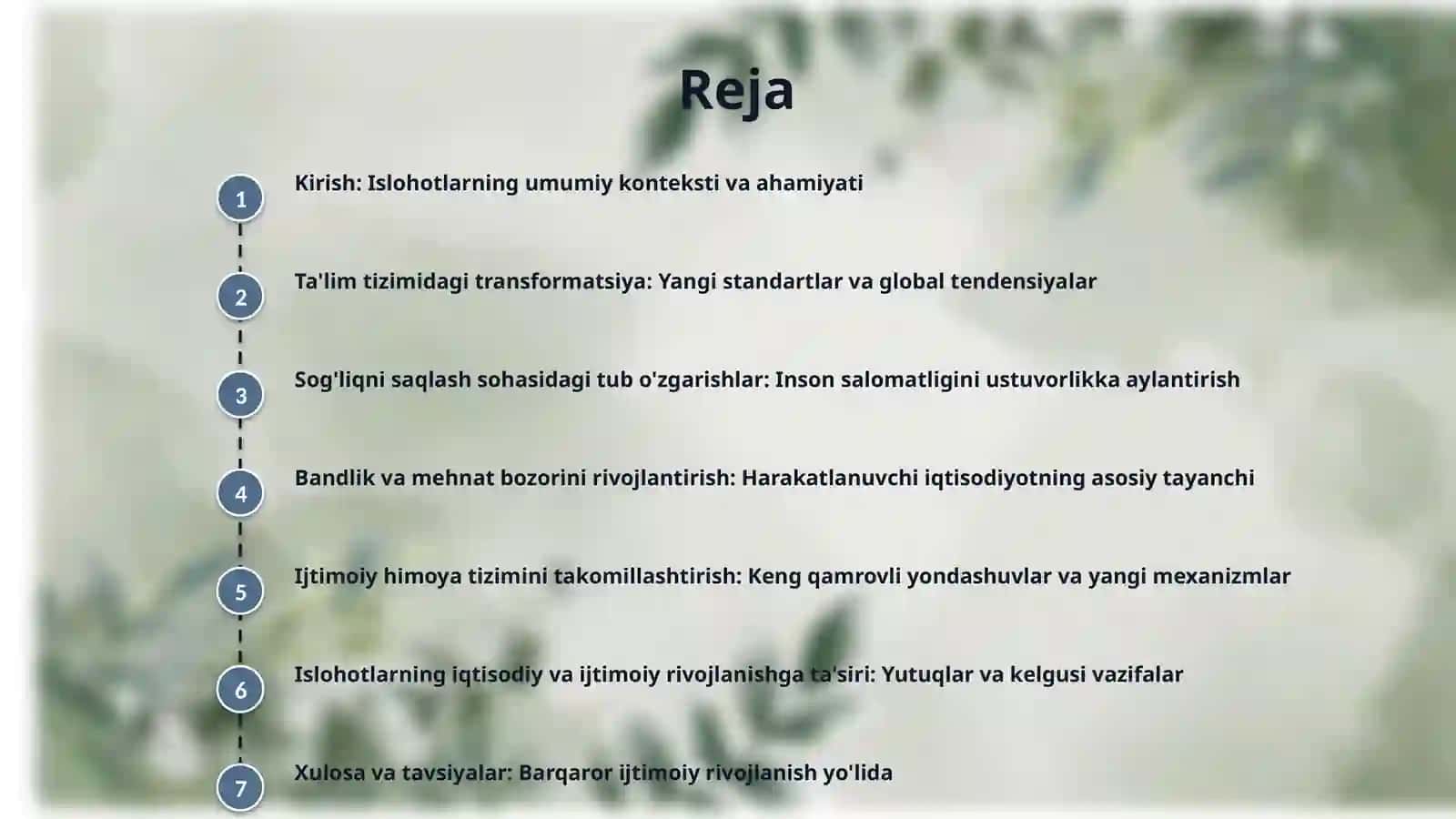 Reja

1 Kirish: Islohotlarning umumiy konteksti va ahamiyati

2 Ta'lim tizimidagi transformatsiya: Yangi standartlar va global tendensiyalar

3 Sog'liqni saqlash sohasidagi tub o'zgarishlar: Inson salomatligini ustuvorlikka aylantirish

4 Bandlik va mehnat bozorini rivojlantirish: Harakatlanuvchi iqtisodiyotning asosiy tayanchi

5 Ijtimoiy himoya tizimini takomillashtirish: Keng qamrovli yondashuvlar va yangi mexanizmlar

6 Islohotlarning iqtisodiy va ijtimoiy rivojlanishga ta'siri: Yutuqlar va kelgusi vazifalar

7 Xulosa va tavsiyalar: Barqaror ijtimoiy rivojlanish yo'lida